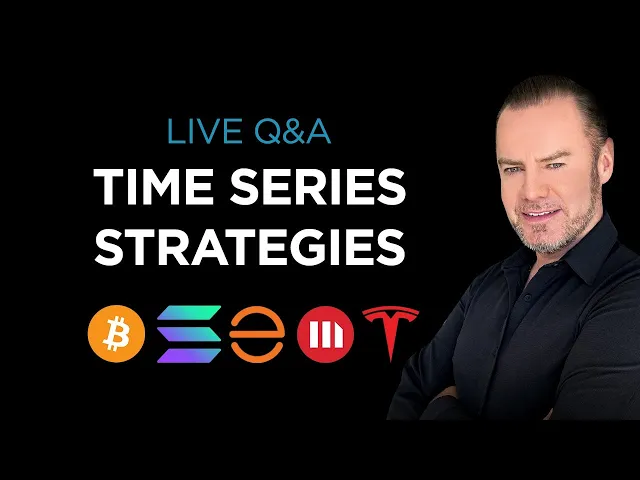 LIVE Q&A
TIME SERIES STRATEGIES